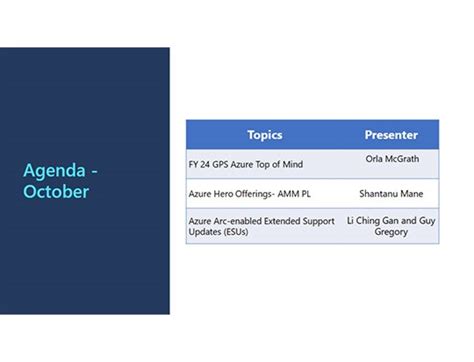 Agenda - October

| Topics | Presenter |
|---|---|
| FY 24 GPS Azure Top of Mind | Orla McGrath |
| Azure Hero Offerings- AMM PL | Shantanu Mane |
| Azure Arc-enabled Extended Support Updates (ESUs) | Li Ching Gan and Guy Gregory |